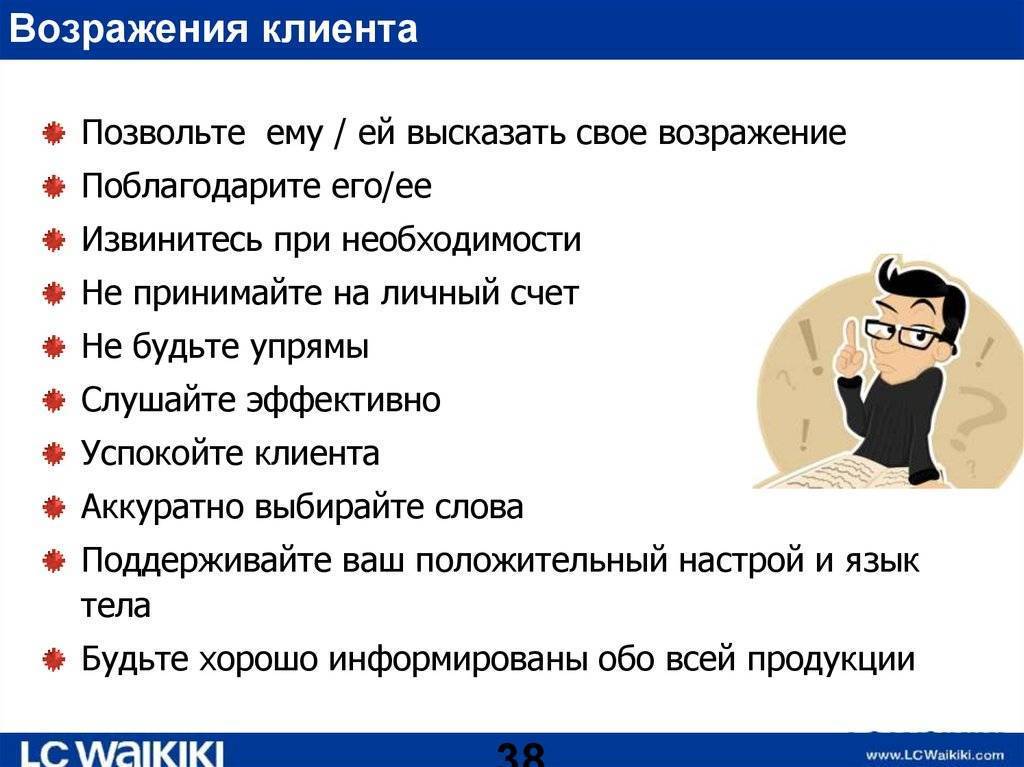 Возражения клиента

Позвольте ему / ей высказать свое возражение
Поблагодарите его/ее
Извинитесь при необходимости
Не принимайте на личный счет
Не будьте упрямы
Слушайте эффективно
Успокойте клиента
Аккуратно выбирайте слова
Поддерживайте ваш положительный настрой и язык тела
Будьте хорошо информированы обо всей продукции

LC WAIKIKI
38
www.LCWaikiki.com